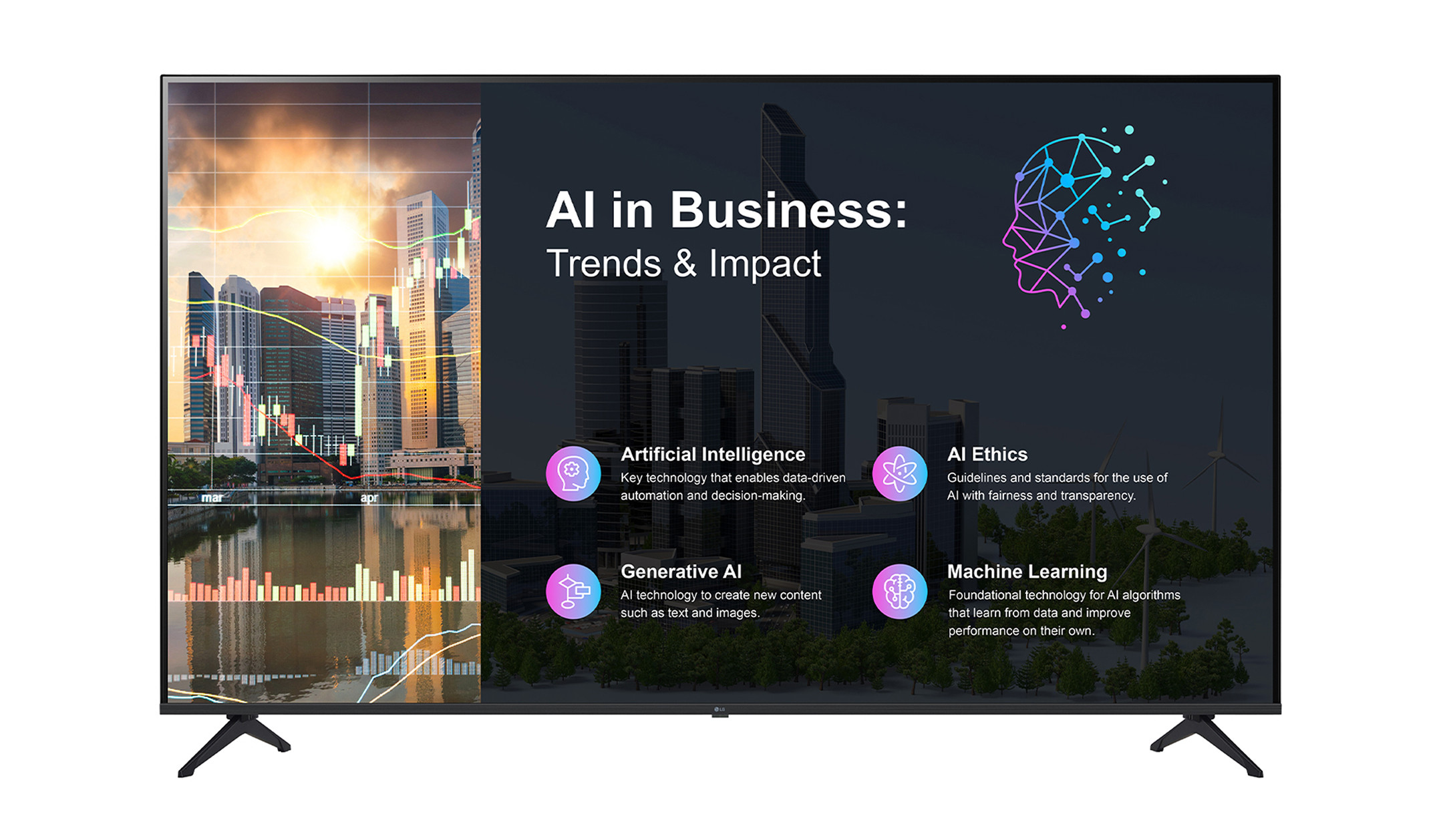 mar

apr

AI in Business:
Trends & Impact

Artificial Intelligence
Key technology that enables data-driven automation and decision-making.

AI Ethics
Guidelines and standards for the use of AI with fairness and transparency.

Generative AI
AI technology to create new content such as text and images.

Machine Learning
Foundational technology for AI algorithms that learn from data and improve performance on their own.

LG